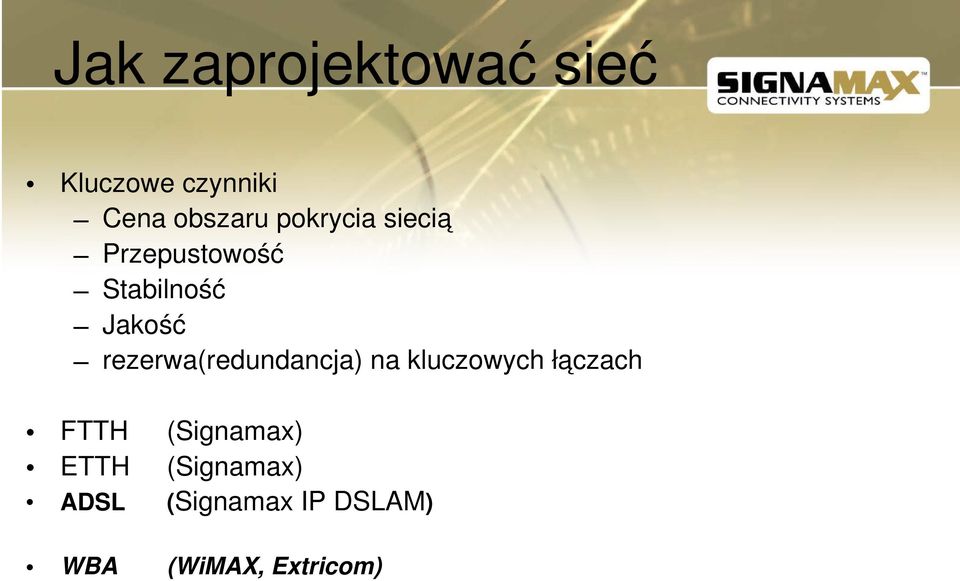 Jak zaprojektować sieć

SIGNAMAX™
CONNECTIVITY SYSTEMS

• Kluczowe czynniki
– Cena obszaru pokrycia siecią
– Przepustowość
– Stabilność
– Jakość
– rezerwa(redundancja) na kluczowych łączach

• FTTH (Signamax)
• ETTH (Signamax)
• ADSL (Signamax IP DSLAM)

• WBA (WiMAX, Extricom)